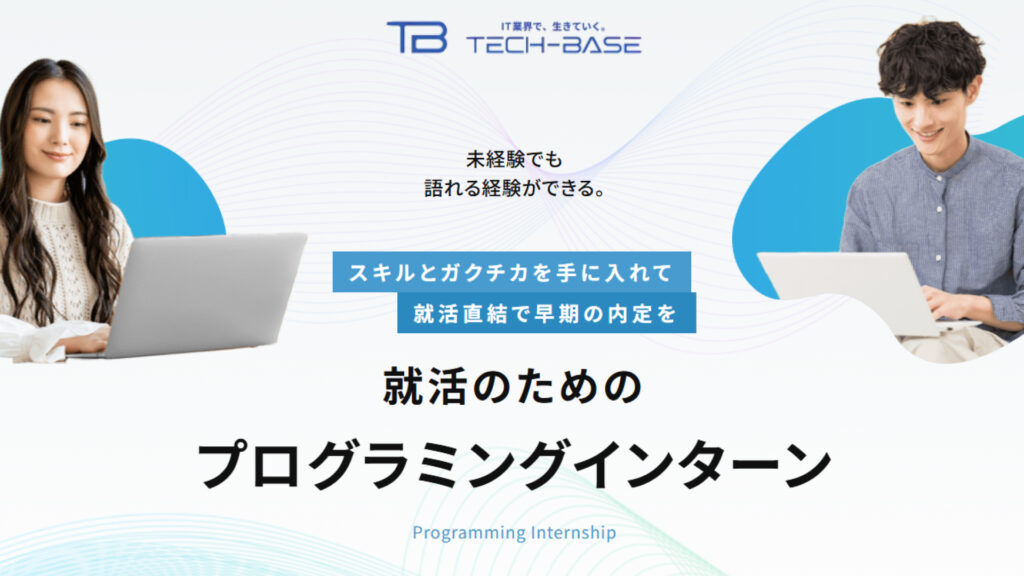 TB IT業界で、生きていく。 TECH-BASE

未経験でも
語れる経験ができる。

スキルとガクチカを手に入れて
就活直結で早期の内定を

就活のための
プログラミングインターン

Programming Internship